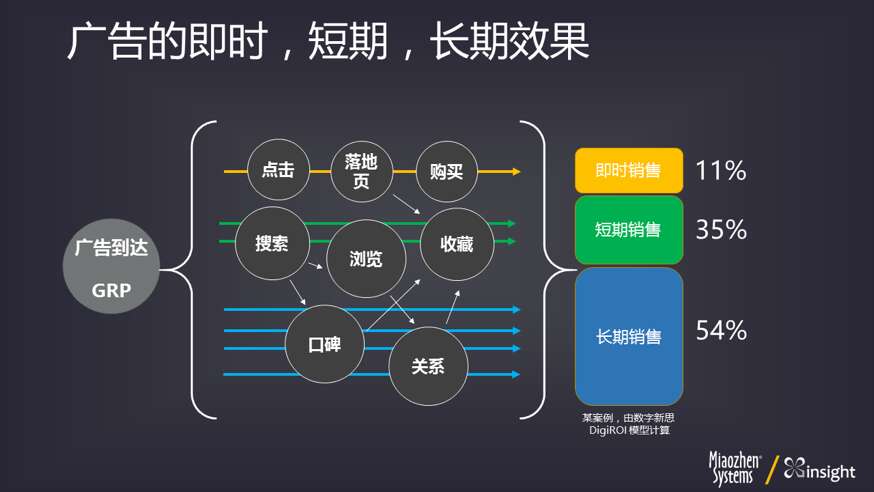 广告的即时，短期，长期效果

广告到达
GRP

点击
落地页
购买
搜索
浏览
收藏
口碑
关系

即时销售 11%
短期销售 35%
长期销售 54%

某案例，由数字新思 DigiROI 模型计算

Miaozhen Systems / insight